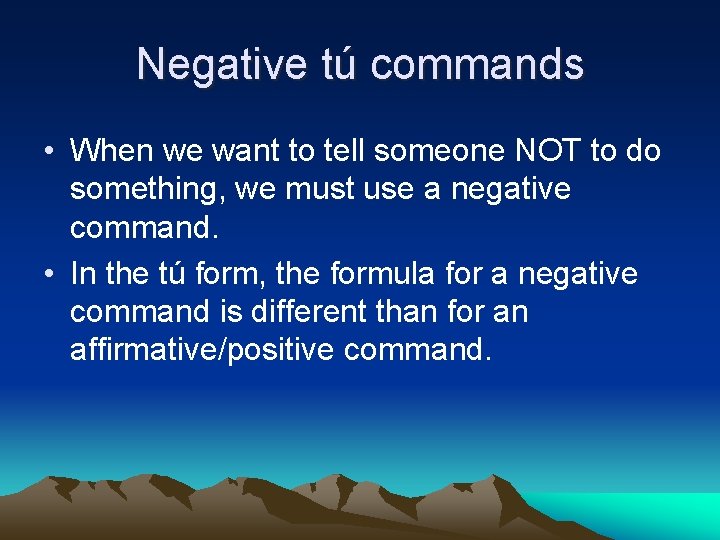 Negative tú commands

• When we want to tell someone NOT to do something, we must use a negative command.
• In the tú form, the formula for a negative command is different than for an affirmative/positive command.